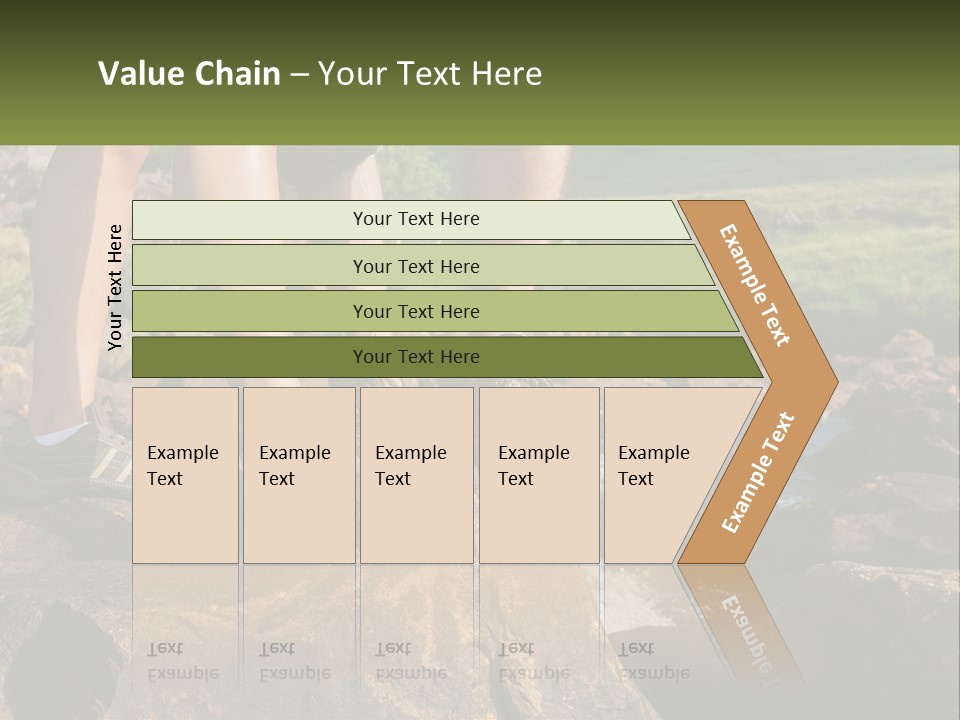 Value Chain – Your Text Here

Your Text Here

Your Text Here

Your Text Here

Your Text Here

Your Text Here

Example Text

Example Text

Example Text

Example Text

Example Text

Example Text

Example Text